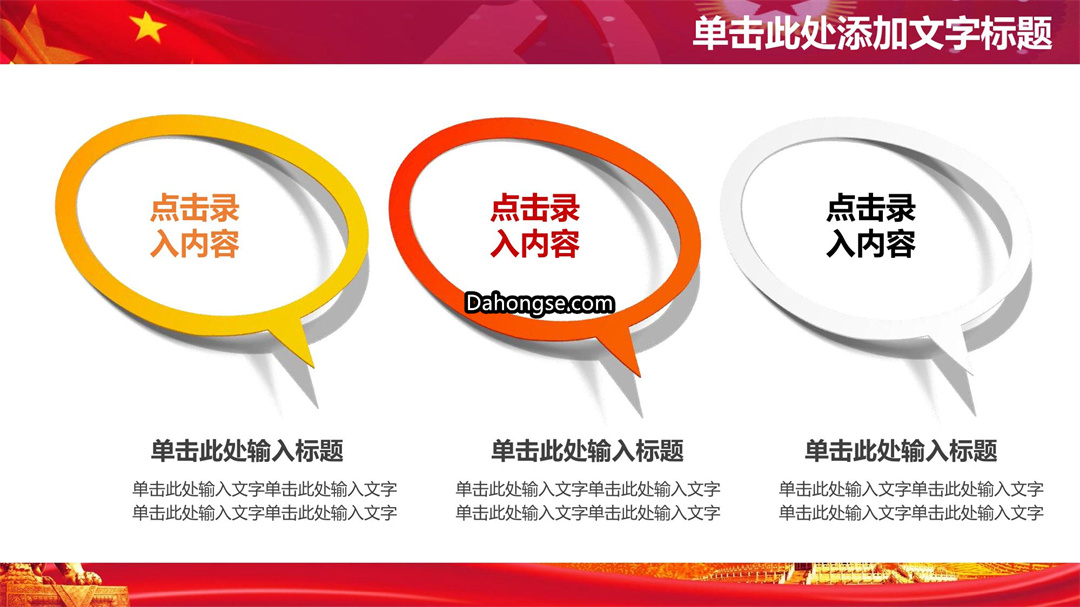 单击此处添加文字标题

点击录入内容

点击录入内容

Dahongse.com

点击录入内容

单击此处输入标题

单击此处输入文字单击此处输入文字
单击此处输入文字单击此处输入文字

单击此处输入标题

单击此处输入文字单击此处输入文字
单击此处输入文字单击此处输入文字

单击此处输入标题

单击此处输入文字单击此处输入文字
单击此处输入文字单击此处输入文字